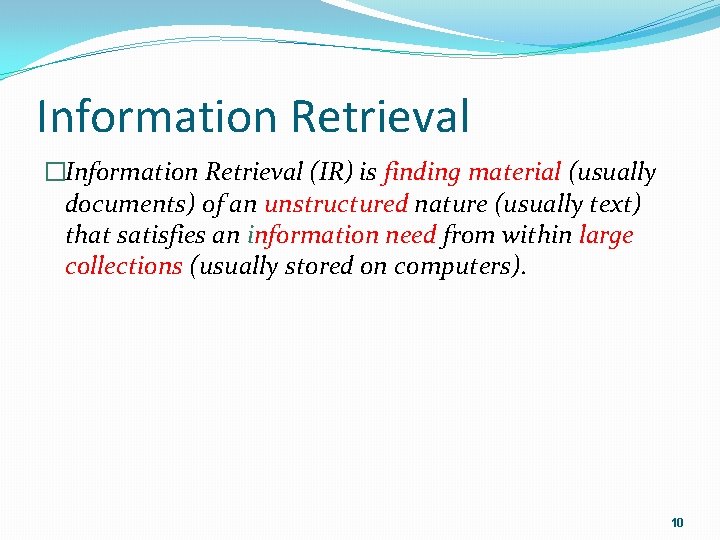 Information Retrieval

□Information Retrieval (IR) is finding material (usually documents) of an unstructured nature (usually text) that satisfies an information need from within large collections (usually stored on computers).

10